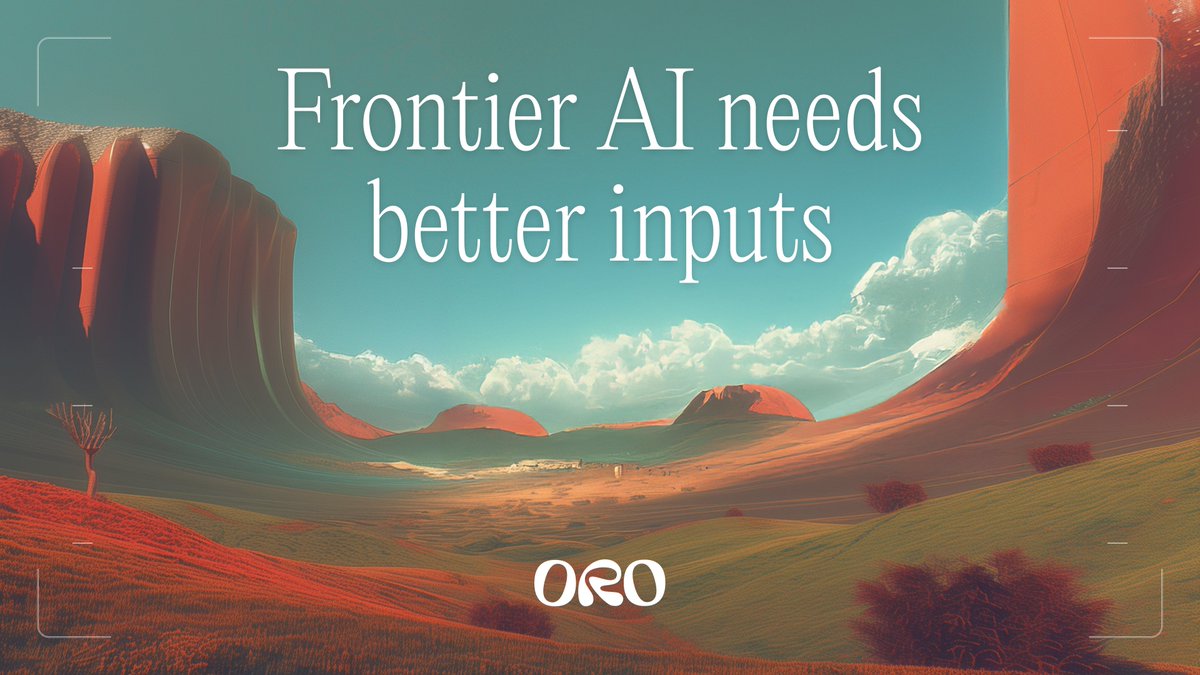 Frontier AI needs better inputs

ORO